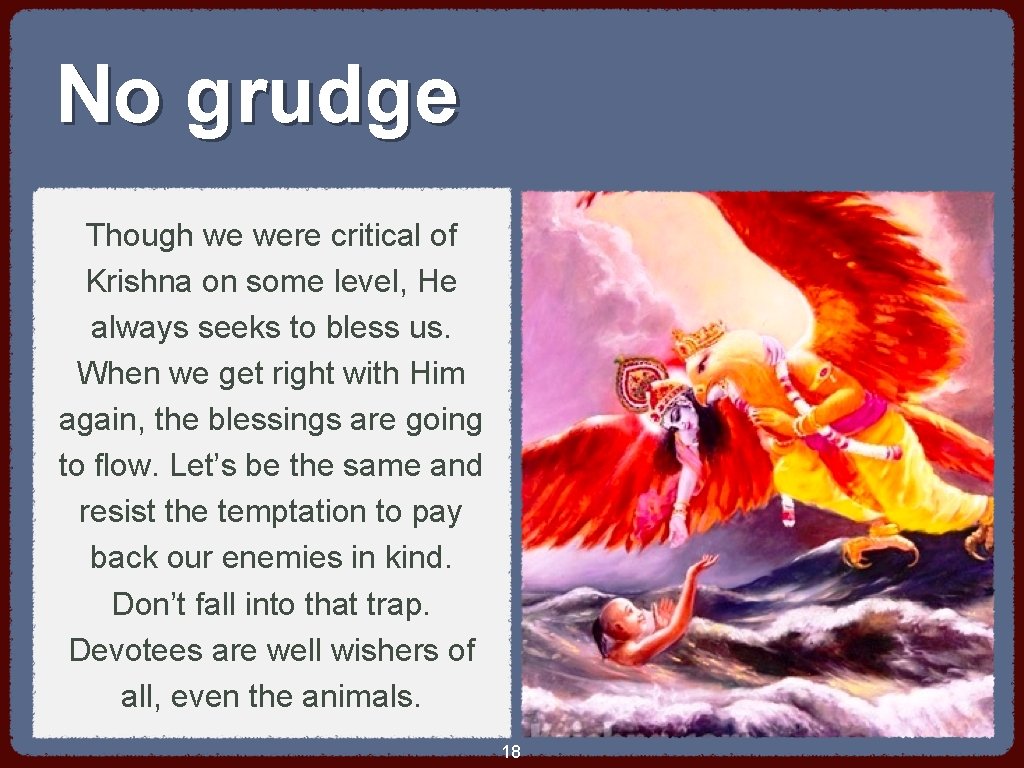 No grudge

Though we were critical of Krishna on some level, He always seeks to bless us. When we get right with Him again, the blessings are going to flow. Let's be the same and resist the temptation to pay back our enemies in kind. Don't fall into that trap. Devotees are well wishers of all, even the animals.

18